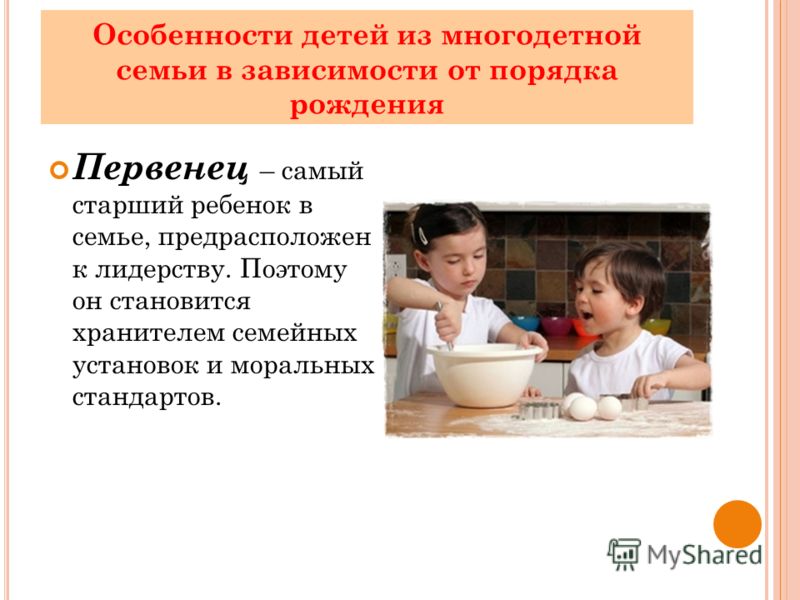 Особенности детей из многодетной семьи в зависимости от порядка рождения

Первенец – самый старший ребенок в семье, предрасположен к лидерству. Поэтому он становится хранителем семейных установок и моральных стандартов.

MyShared